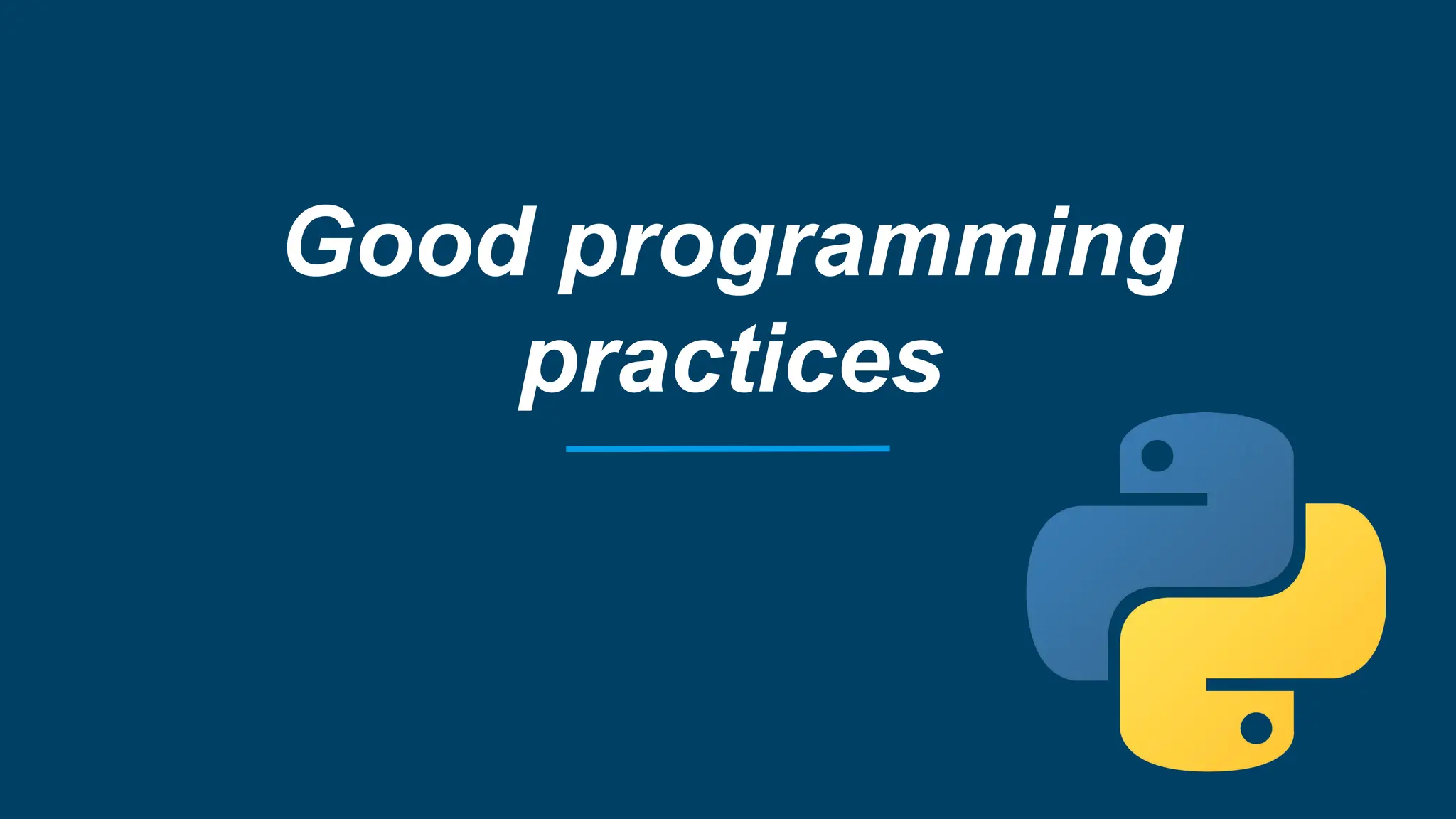 Good programming practices